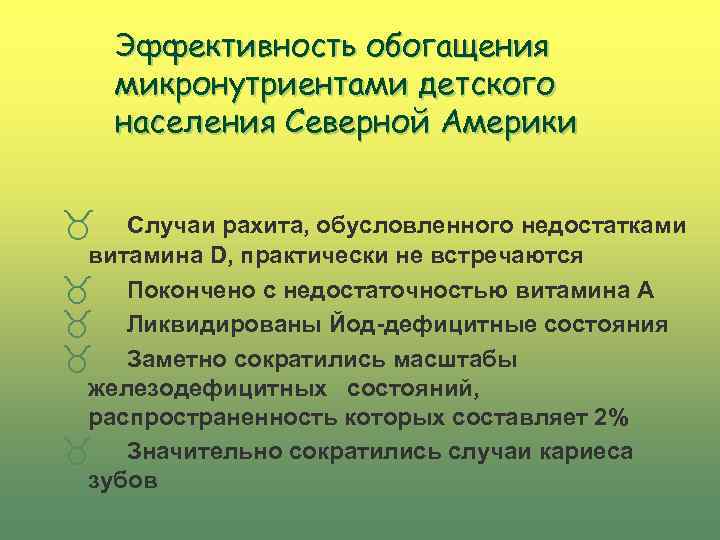 Эффективность обогащения микронутриентами детского населения Северной Америки

Случаи рахита, обусловленного недостатками витамина D, практически не встречаются

Покончено с недостаточностью витамина А

Ликвидированы Йод-дефицитные состояния

Заметно сократились масштабы железодефицитных состояний, распространенность которых составляет 2%

Значительно сократились случаи кариеса зубов